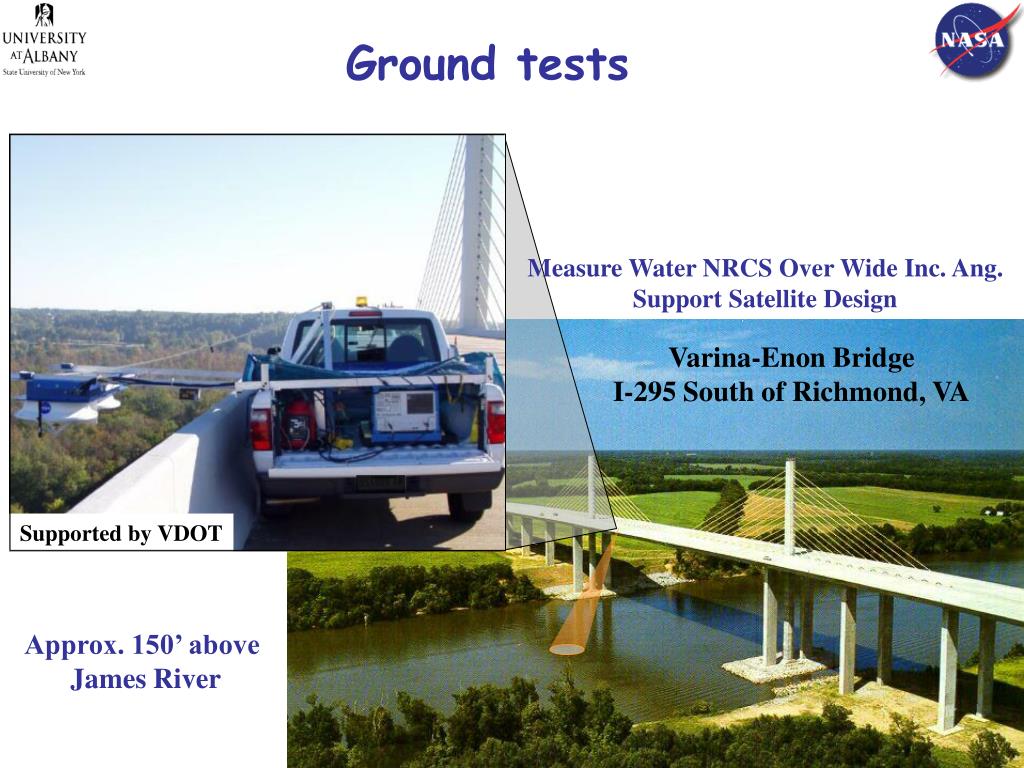 UNIVERSITY AT ALBANY
State University of New York

Ground tests

NASA

Measure Water NRCS Over Wide Inc. Ang.
Support Satellite Design

Varina-Enon Bridge
I-295 South of Richmond, VA

Supported by VDOT

Approx. 150' above James River